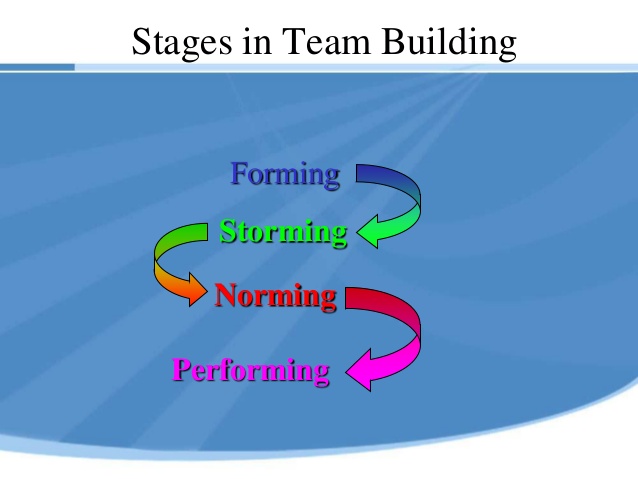 Stages in Team Building

Forming

Storming

Norming

Performing